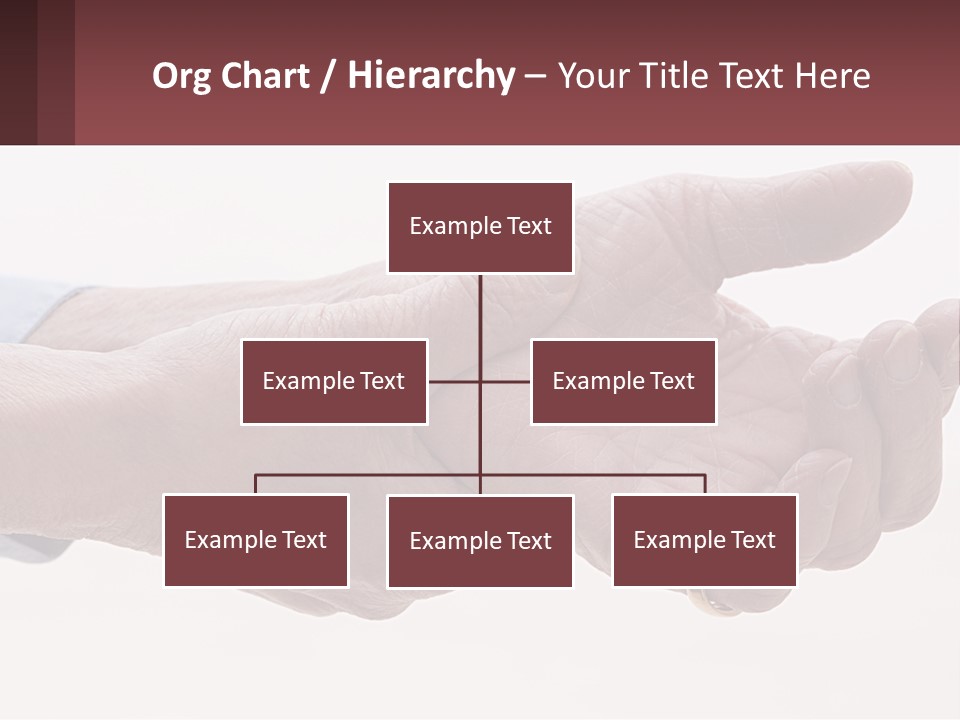 Org Chart / Hierarchy – Your Title Text Here

Example Text

Example Text

Example Text

Example Text

Example Text

Example Text